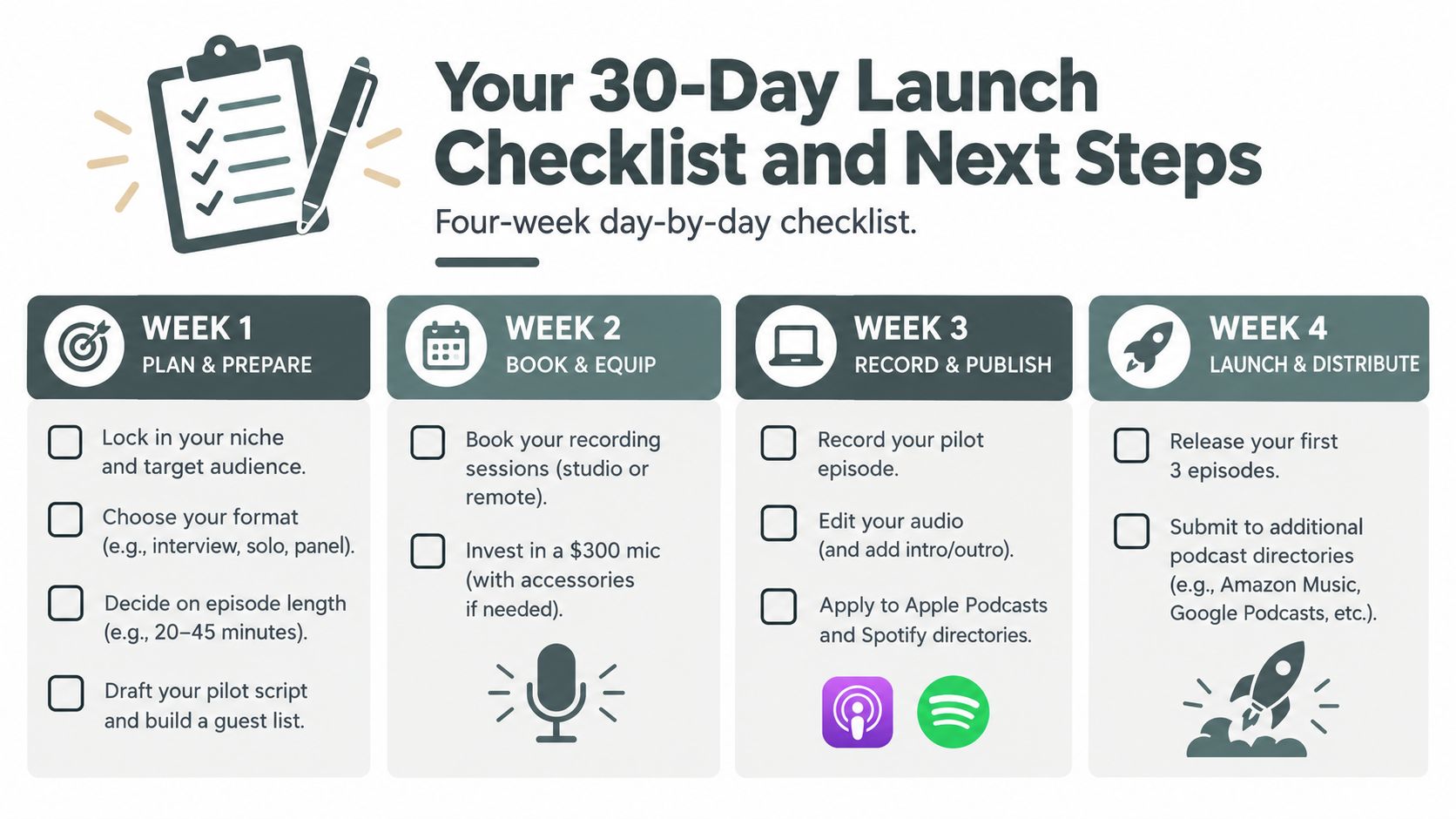 Your 30-Day Launch Checklist and Next Steps

Four-week day-by-day checklist.

WEEK 1
PLAN & PREPARE

☐ Lock in your niche and target audience.

☐ Choose your format (e.g., interview, solo, panel).

☐ Decide on episode length (e.g., 20–45 minutes).

☐ Draft your pilot script and build a guest list.

WEEK 2
BOOK & EQUIP

☐ Book your recording sessions (studio or remote).

☐ Invest in a $300 mic (with accessories if needed).

WEEK 3
RECORD & PUBLISH

☐ Record your pilot episode.

☐ Edit your audio (and add intro/outro).

☐ Apply to Apple Podcasts and Spotify directories.

WEEK 4
LAUNCH & DISTRIBUTE

☐ Release your first 3 episodes.

☐ Submit to additional podcast directories (e.g., Amazon Music, Google Podcasts, etc.).